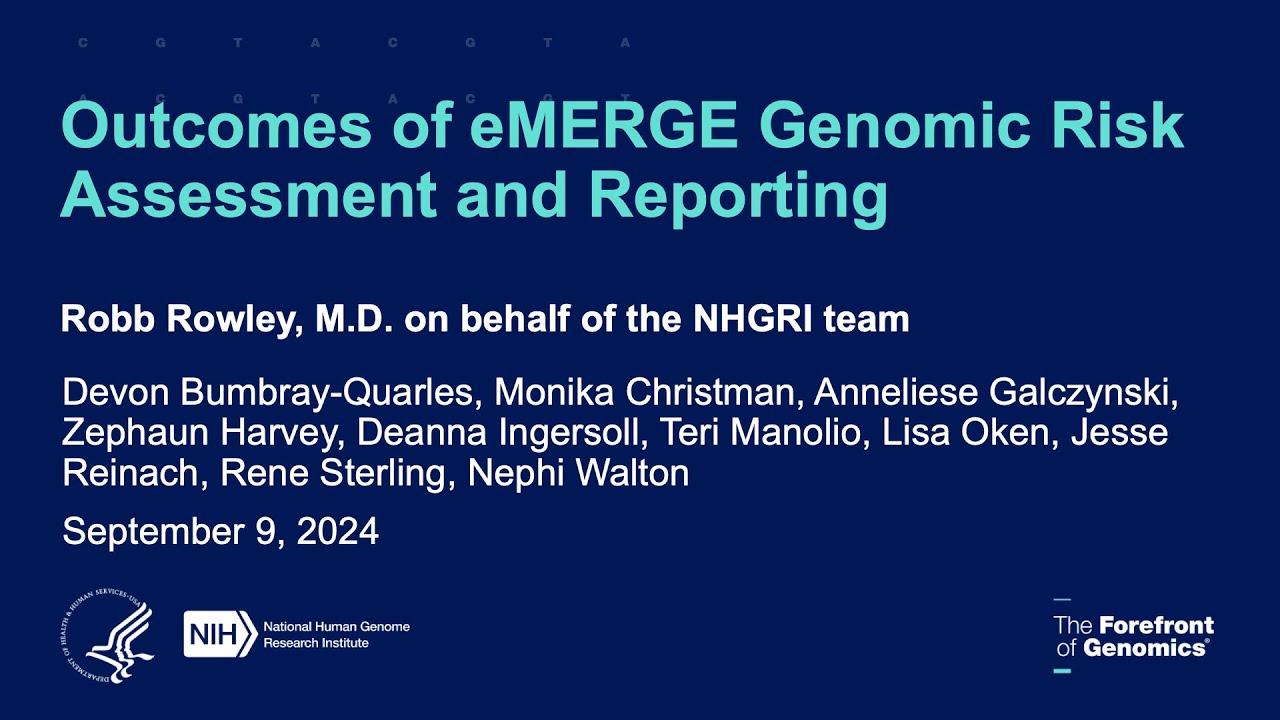 C G T A C G T A

A C G T A C G T

Outcomes of eMERGE Genomic Risk Assessment and Reporting

Robb Rowley, M.D. on behalf of the NHGRI team

Devon Bumbray-Quarles, Monika Christman, Anneliese Galczynski, Zephaun Harvey, Deanna Ingersoll, Teri Manolio, Lisa Oken, Jesse Reinach, Rene Sterling, Nephi Walton

September 9, 2024

DEPARTMENT OF HEALTH & HUMAN SERVICES · USA

NIH National Human Genome Research Institute

The Forefront of Genomics®